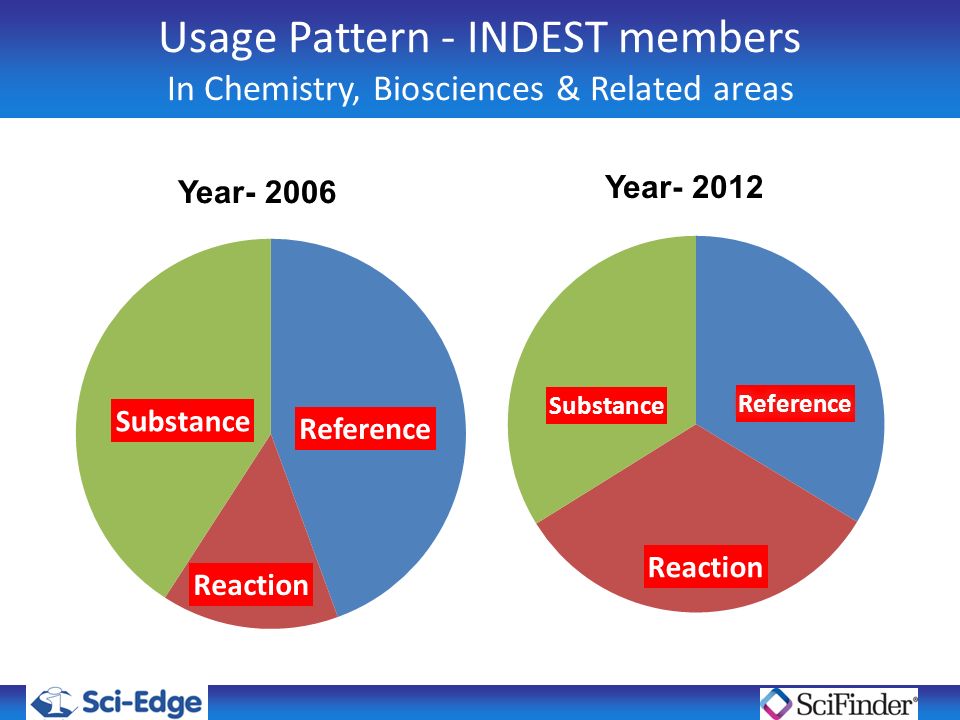 Usage Pattern - INDEST members
In Chemistry, Biosciences & Related areas

Year- 2006

Substance
Reference
Reaction

Year- 2012

Substance
Reference
Reaction

Sci-Edge

SciFinder®